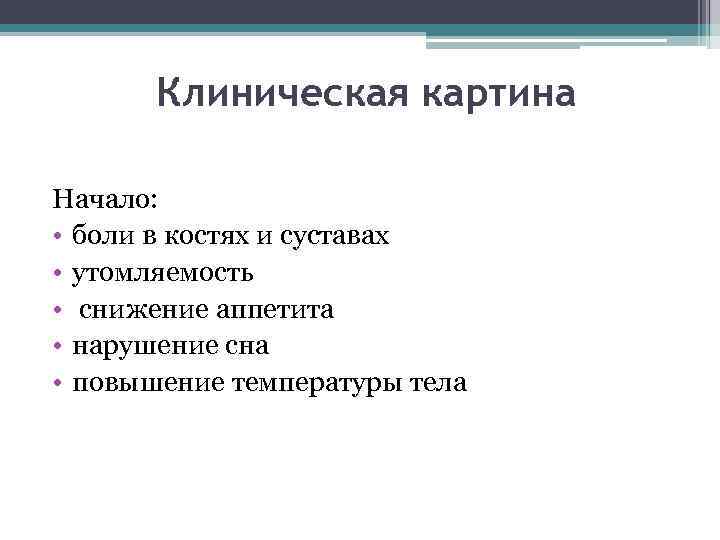 Клиническая картина

Начало:
• боли в костях и суставах
• утомляемость
• снижение аппетита
• нарушение сна
• повышение температуры тела